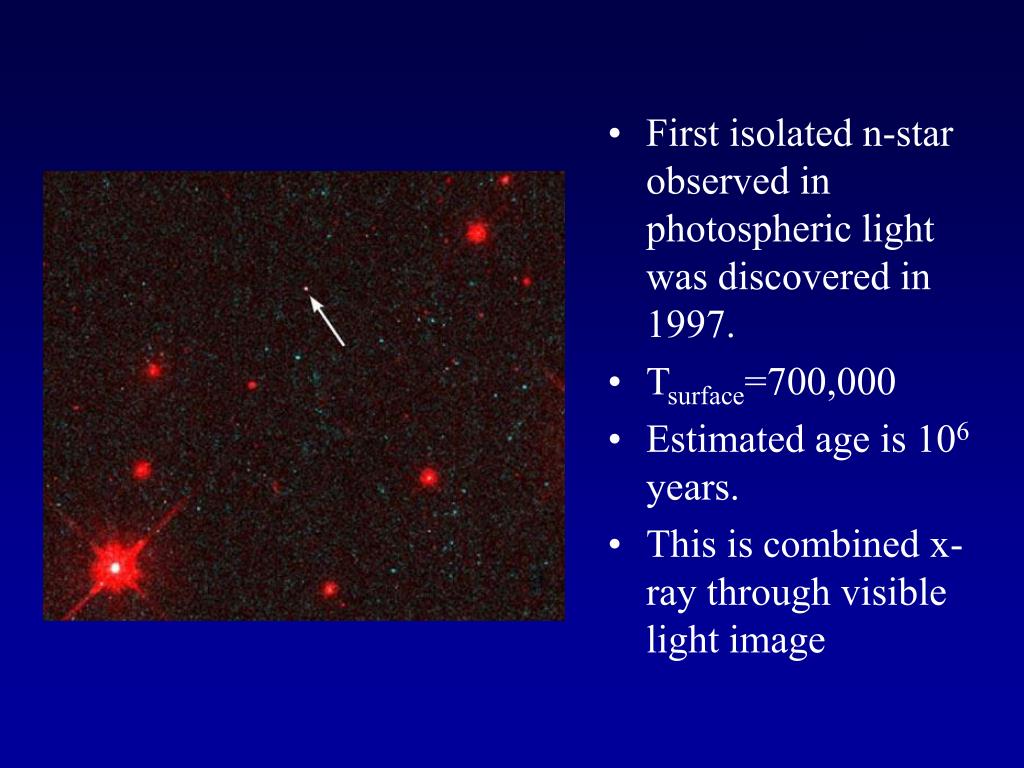 • First isolated n-star observed in photospheric light was discovered in 1997.

• $T_{surface}$=700,000

• Estimated age is $10^6$ years.

• This is combined x-ray through visible light image